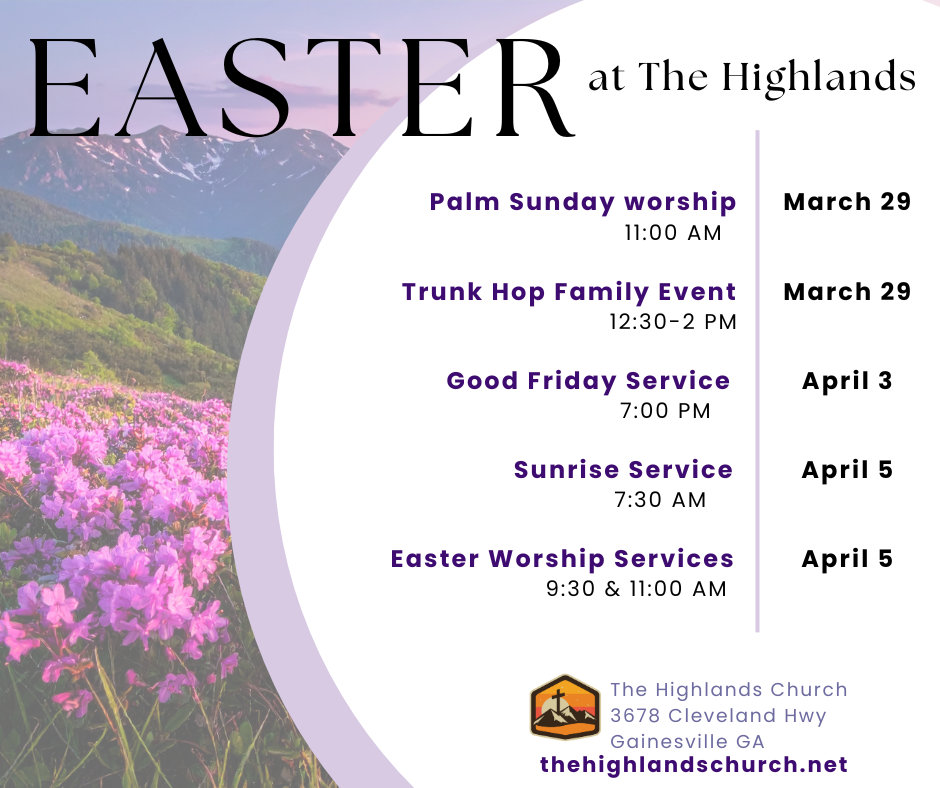 EASTER at The Highlands

Palm Sunday worship
11:00 AM

March 29

Trunk Hop Family Event
12:30-2 PM

March 29

Good Friday Service
7:00 PM

April 3

Sunrise Service
7:30 AM

April 5

Easter Worship Services
9:30 & 11:00 AM

April 5

The Highlands Church
3678 Cleveland Hwy
Gainesville GA
thehighlandschurch.net